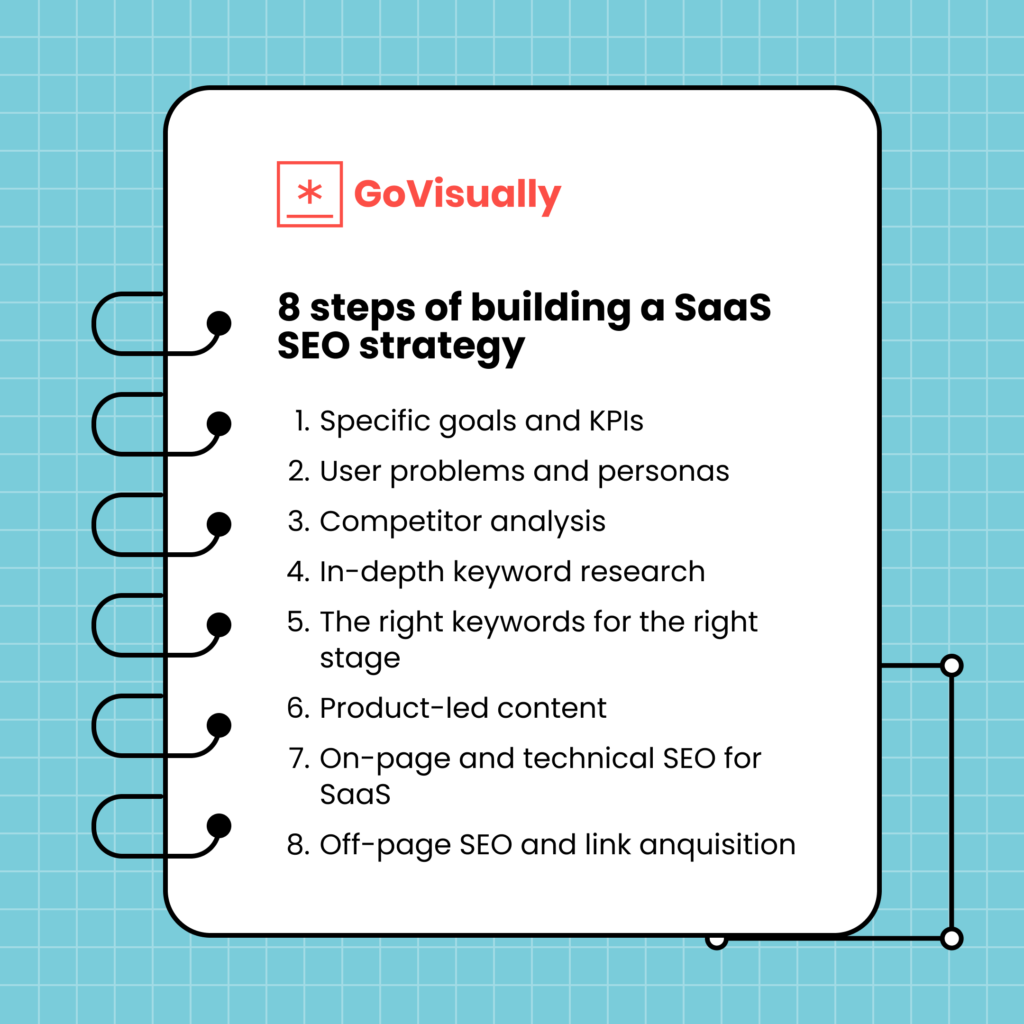 GoVisually

8 steps of building a SaaS SEO strategy

1. Specific goals and KPIs
2. User problems and personas
3. Competitor analysis
4. In-depth keyword research
5. The right keywords for the right stage
6. Product-led content
7. On-page and technical SEO for SaaS
8. Off-page SEO and link anquisition